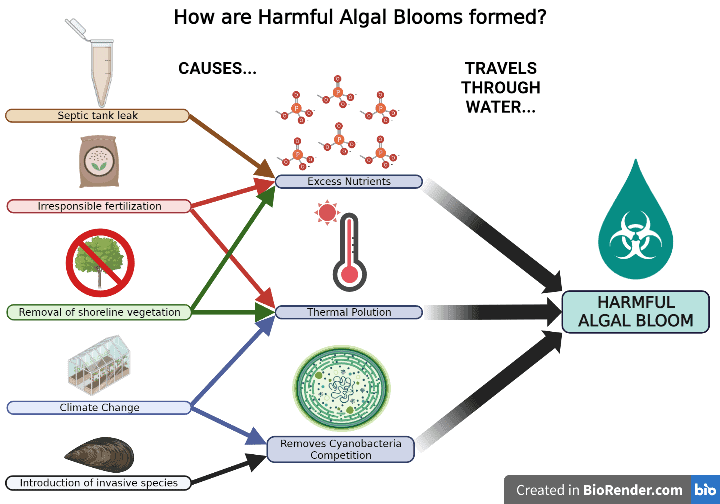 How are Harmful Algal Blooms formed?

CAUSES...

TRAVELS THROUGH WATER...

Septic tank leak

Irresponsible fertilization

Removal of shoreline vegetation

Climate Change

Introduction of invasive species

Excess Nutrients

Thermal Polution

Removes Cyanobacteria Competition

HARMFUL ALGAL BLOOM

Created in BioRender.com bio